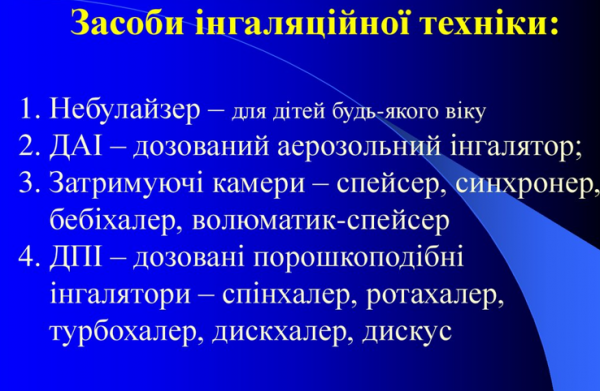 Засоби інгаляційної техніки:

1. Небулайзер – для дітей будь-якого віку
2. ДАІ – дозований аерозольний інгалятор;
3. Затримуючі камери – спейсер, синхронер, бебіхалер, волюматик-спейсер
4. ДПІ – дозовані порошкоподібні інгалятори – спінхалер, ротахалер, турбохалер, дискхалер, дискус